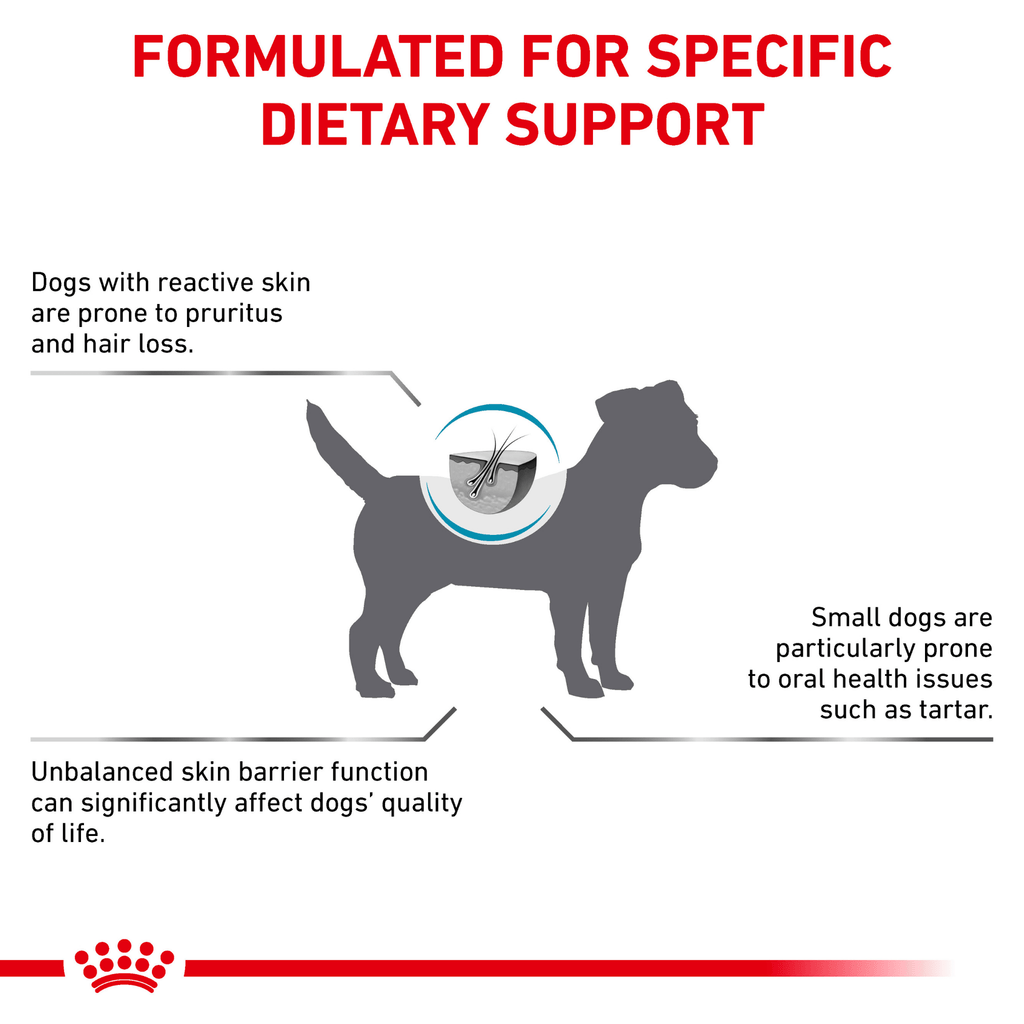 FORMULATED FOR SPECIFIC DIETARY SUPPORT

Dogs with reactive skin are prone to pruritus and hair loss.

Small dogs are particularly prone to oral health issues such as tartar.

Unbalanced skin barrier function can significantly affect dogs' quality of life.